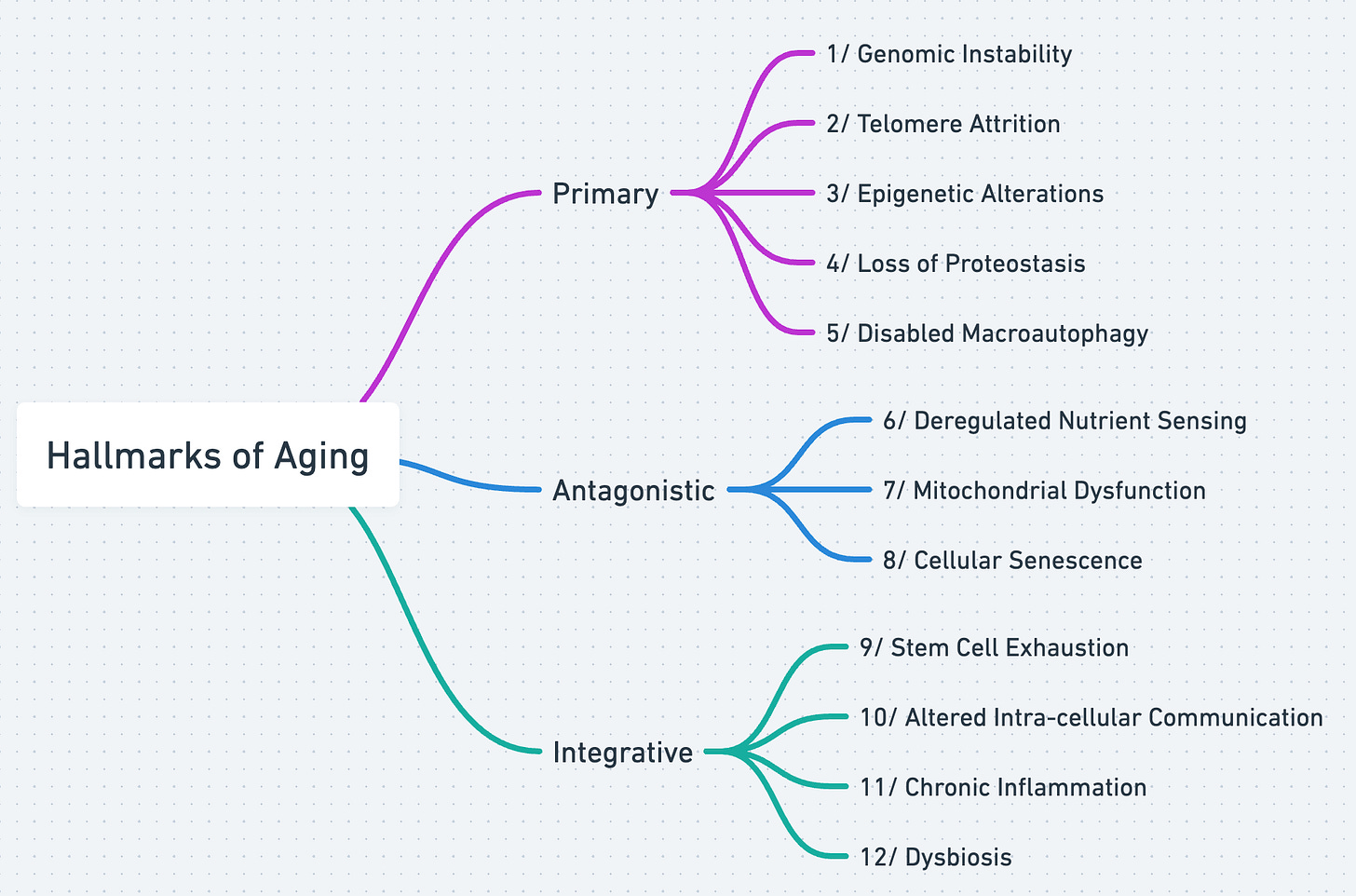 Hallmarks of Aging

Primary

1/ Genomic Instability

2/ Telomere Attrition

3/ Epigenetic Alterations

4/ Loss of Proteostasis

5/ Disabled Macroautophagy

Antagonistic

6/ Deregulated Nutrient Sensing

7/ Mitochondrial Dysfunction

8/ Cellular Senescence

Integrative

9/ Stem Cell Exhaustion

10/ Altered Intra-cellular Communication

11/ Chronic Inflammation

12/ Dysbiosis